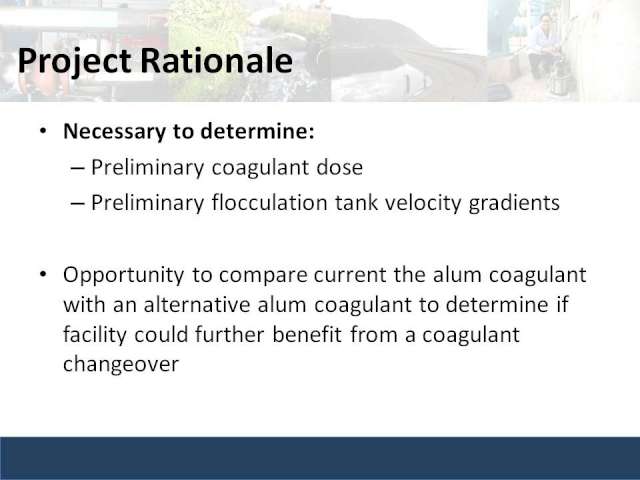 Project Rationale

• Necessary to determine:
– Preliminary coagulant dose
– Preliminary flocculation tank velocity gradients

• Opportunity to compare current the alum coagulant with an alternative alum coagulant to determine if facility could further benefit from a coagulant changeover